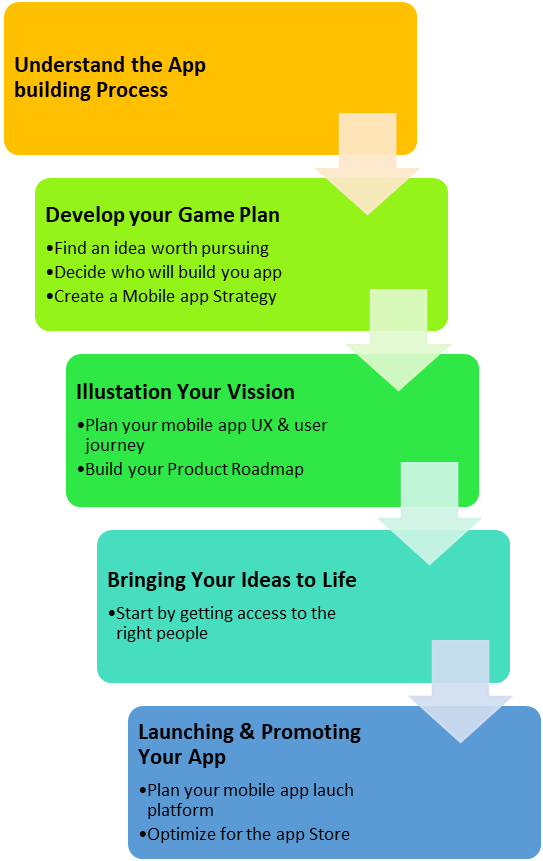 Understand the App building Process

Develop your Game Plan

•Find an idea worth pursuing
•Decide who will build you app
•Create a Mobile app Strategy

Illustation Your Vission

•Plan your mobile app UX & user journey
•Build your Product Roadmap

Bringing Your Ideas to Life

•Start by getting access to the right people

Launching & Promoting Your App

•Plan your mobile app lauch platform
•Optimize for the app Store